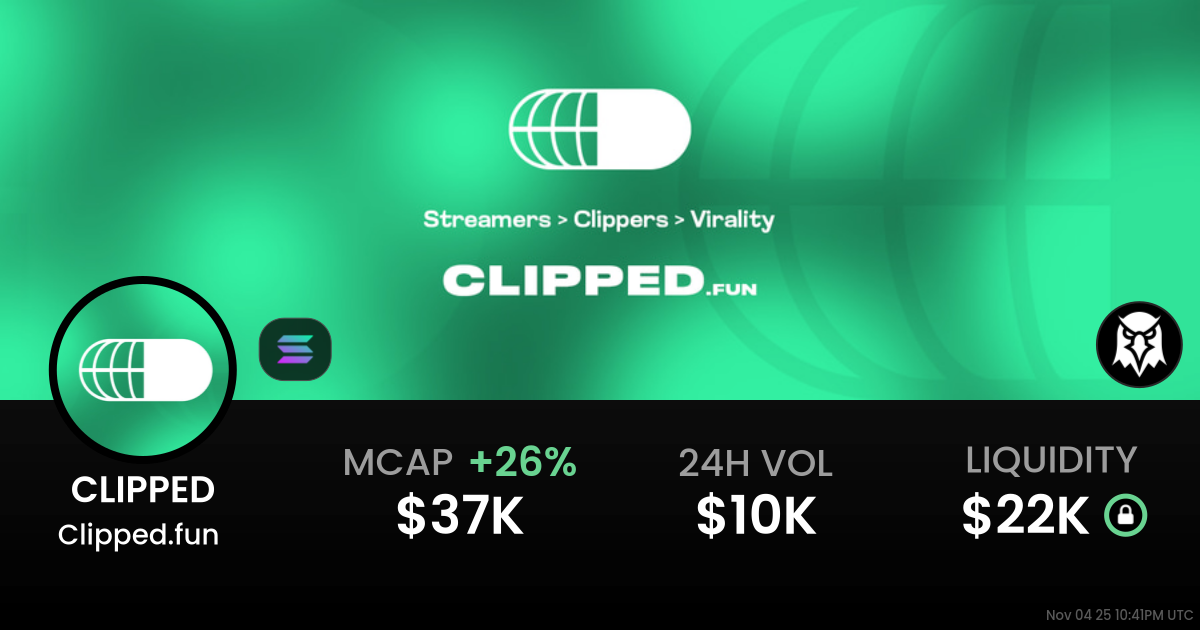 Streamers > Clippers > Virality

CLIPPED.FUN

CLIPPED
Clipped.fun

MCAP +26%
$37K

24H VOL
$10K

LIQUIDITY
$22K

Nov 04 25 10:41PM UTC